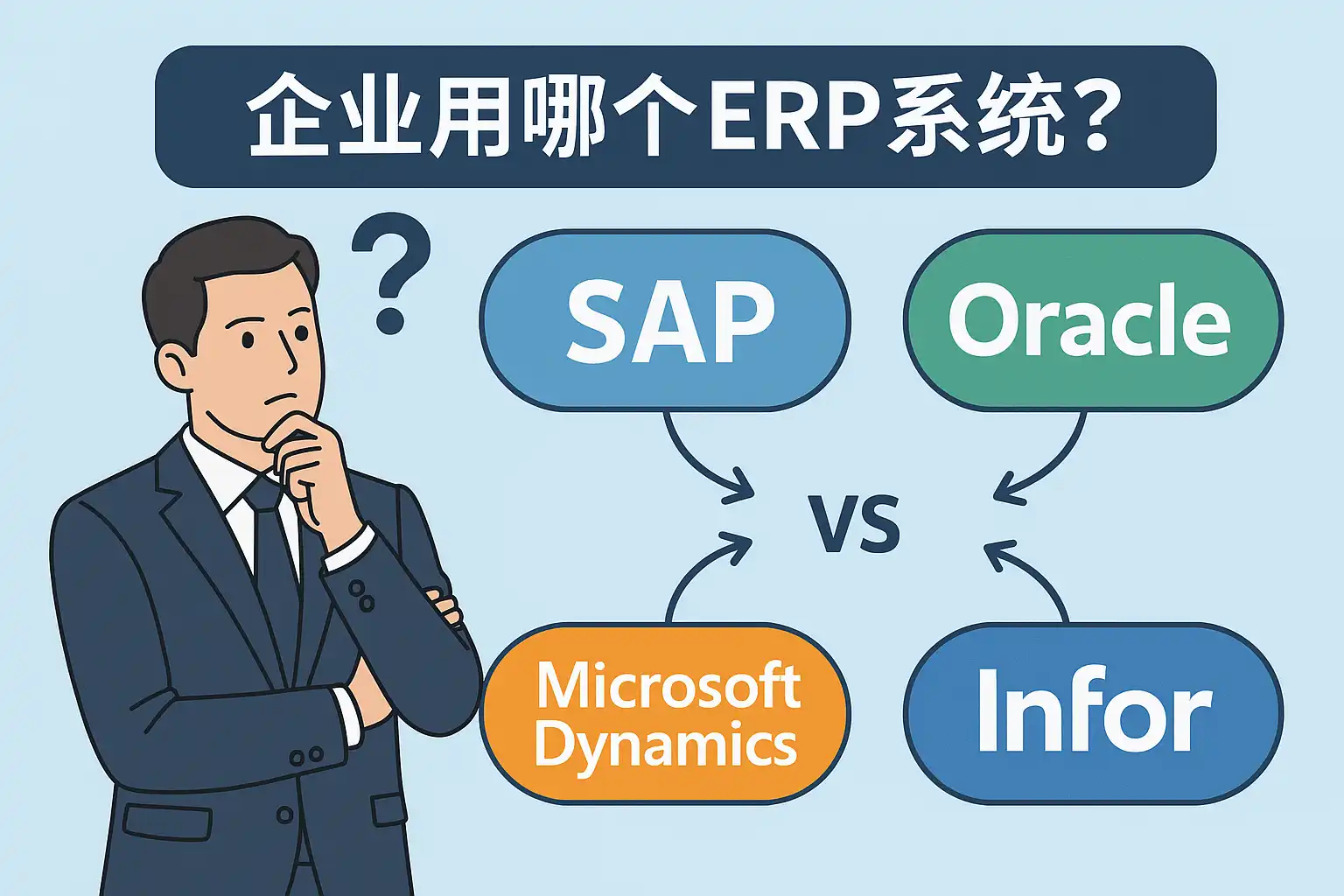 企业用哪个ERP系统？

?

SAP

Oracle

VS

Microsoft Dynamics

Infor